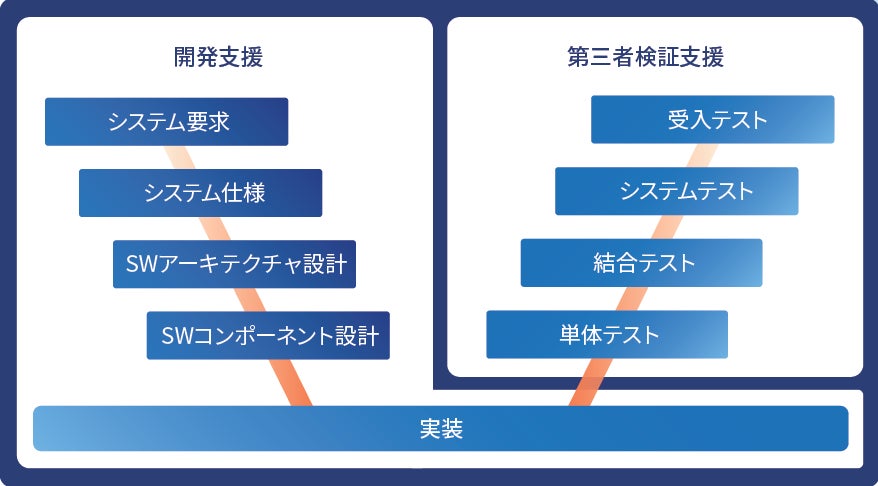 開発支援

システム要求

システム仕様

SWアーキテクチャ設計

SWコンポーネント設計

第三者検証支援

受入テスト

システムテスト

結合テスト

単体テスト

実装